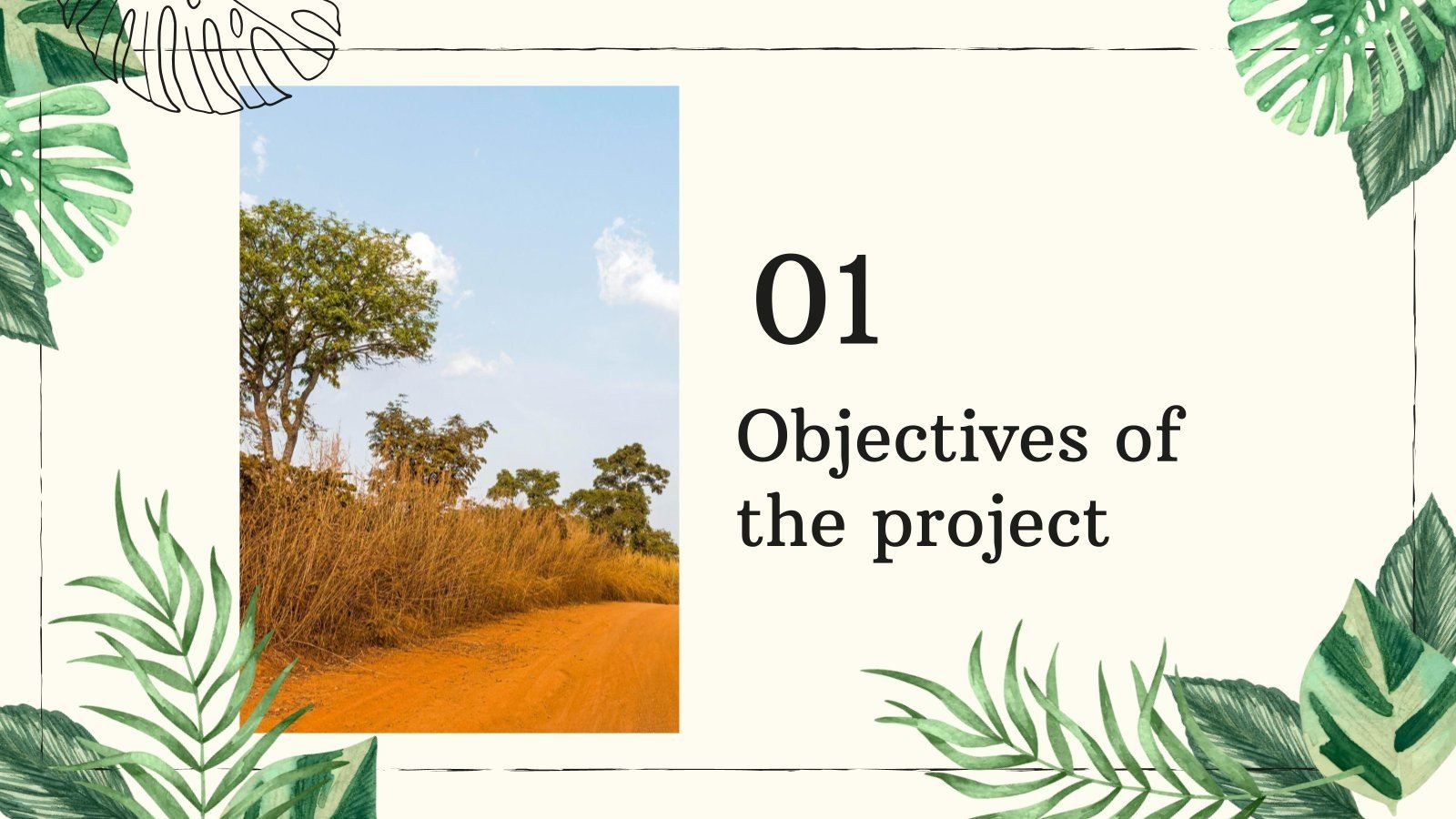 01

Objectives of the project